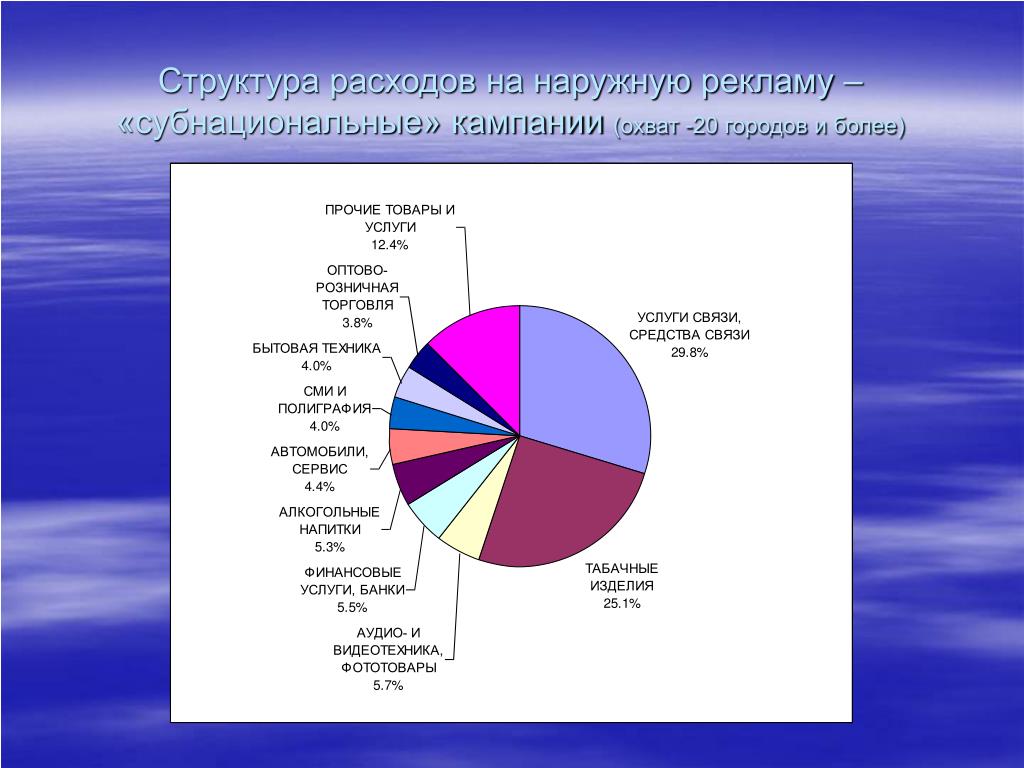 Структура расходов на наружную рекламу – «субнациональные» кампании (охват -20 городов и более)

ПРОЧИЕ ТОВАРЫ И УСЛУГИ
12.4%

ОПТОВО-РОЗНИЧНАЯ ТОРГОВЛЯ
3.8%

БЫТОВАЯ ТЕХНИКА
4.0%

СМИ И ПОЛИГРАФИЯ
4.0%

АВТОМОБИЛИ, СЕРВИС
4.4%

АЛКОГОЛЬНЫЕ НАПИТКИ
5.3%

ФИНАНСОВЫЕ УСЛУГИ, БАНКИ
5.5%

АУДИО- И ВИДЕОТЕХНИКА, ФОТОТОВАРЫ
5.7%

УСЛУГИ СВЯЗИ, СРЕДСТВА СВЯЗИ
29.8%

ТАБАЧНЫЕ ИЗДЕЛИЯ
25.1%